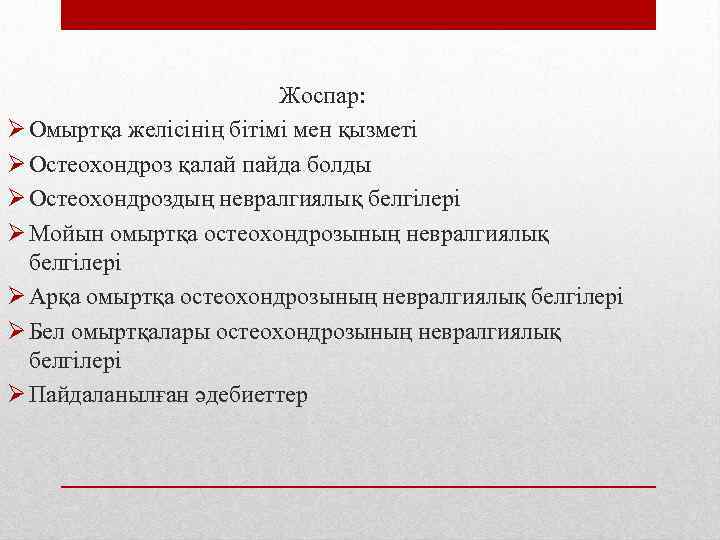 Жоспар:

➢ Омыртқа желісінің бітімі мен қызметі
➢ Остеохондроз қалай пайда болды
➢ Остеохондроздың невралгиялық белгілері
➢ Мойын омыртқа остеохондрозының невралгиялық белгілері
➢ Арқа омыртқа остеохондрозының невралгиялық белгілері
➢ Бел омыртқалары остеохондрозының невралгиялық белгілері
➢ Пайдаланылған әдебиеттер